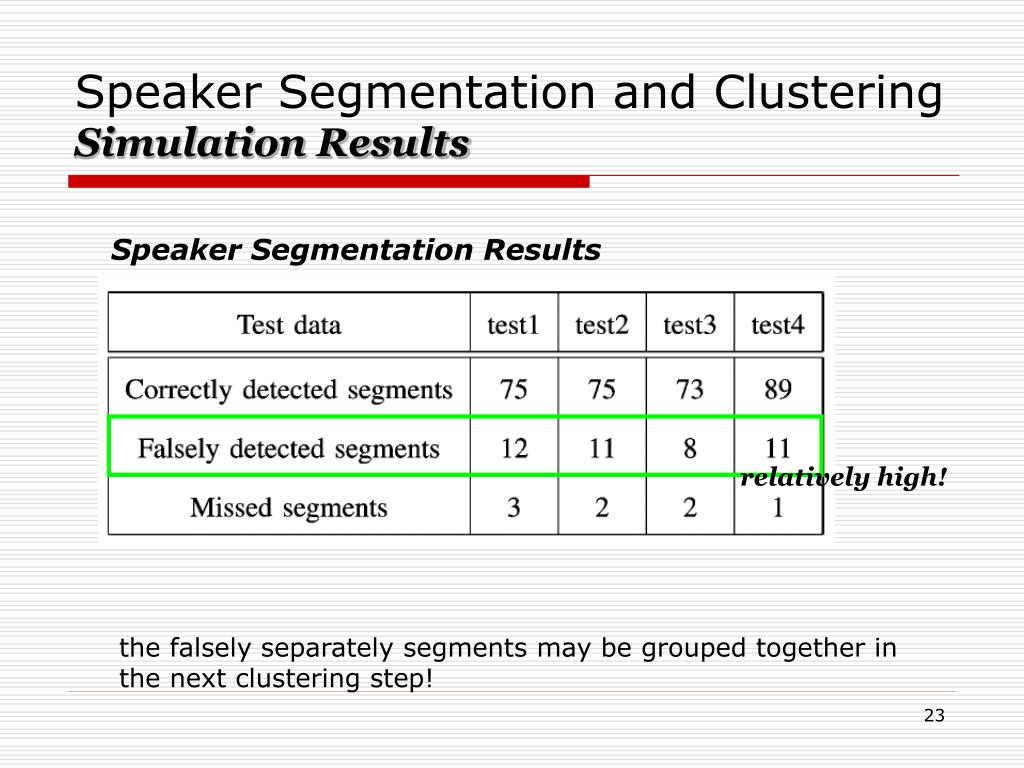 Speaker Segmentation and Clustering
Simulation Results

Speaker Segmentation Results

| Test data | test1 | test2 | test3 | test4 |
|---|---|---|---|---|
| Correctly detected segments | 75 | 75 | 73 | 89 |
| Falsely detected segments | 12 | 11 | 8 | 11 |
| Missed segments | 3 | 2 | 2 | 1 |

relatively high!

the falsely separately segments may be grouped together in the next clustering step!

23